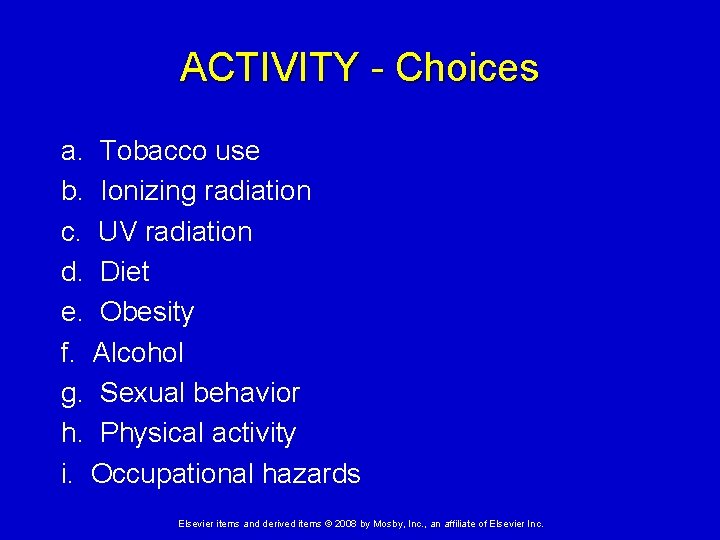 ACTIVITY - Choices

a. Tobacco use
b. Ionizing radiation
c. UV radiation
d. Diet
e. Obesity
f. Alcohol
g. Sexual behavior
h. Physical activity
i. Occupational hazards

Elsevier items and derived items © 2008 by Mosby, Inc., an affiliate of Elsevier Inc.